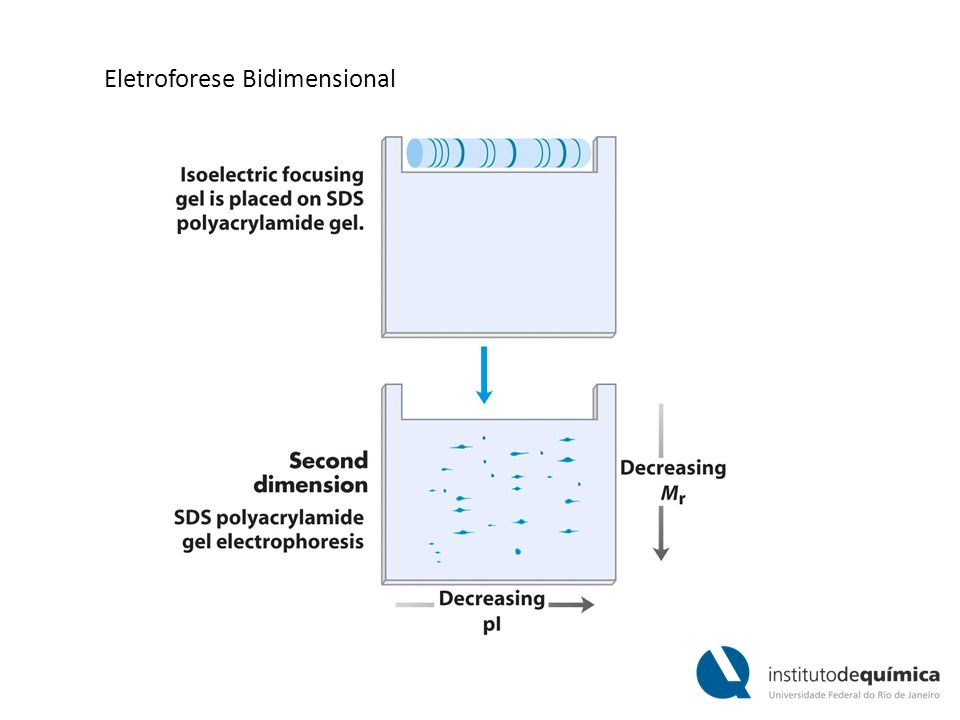 Eletroforese Bidimensional

Isoelectric focusing gel is placed on SDS polyacrylamide gel.

Second dimension

SDS polyacrylamide gel electrophoresis

Decreasing $M_r$

Decreasing pI

institutodequímica
Universidade Federal do Rio de Janeiro